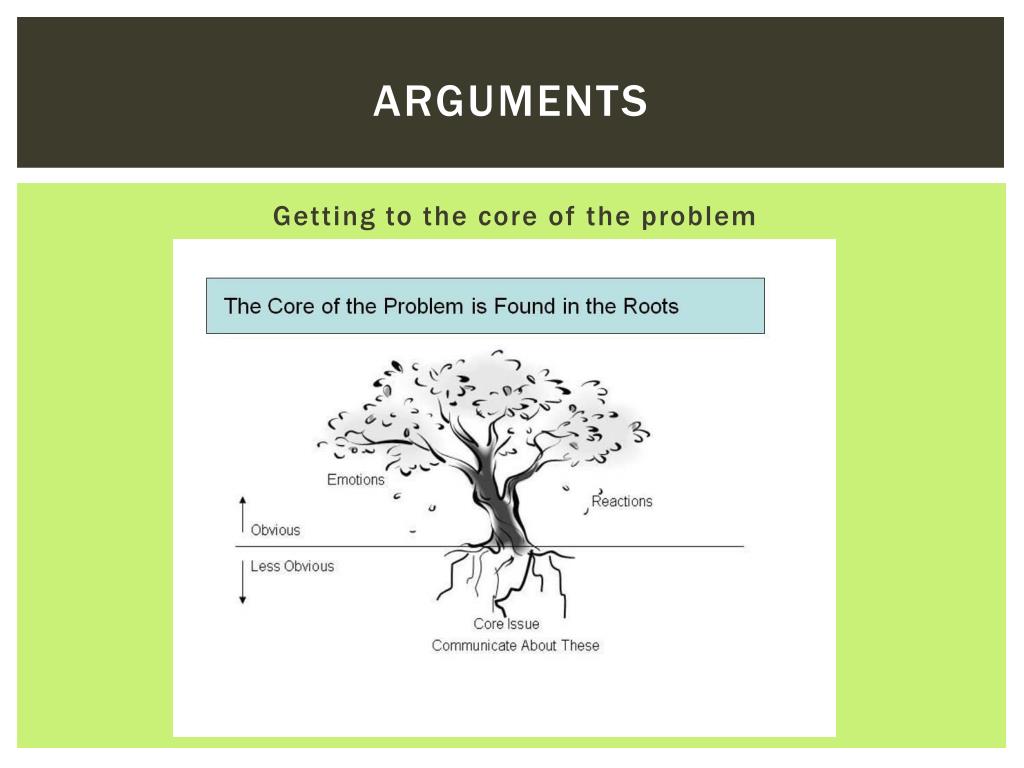 ARGUMENTS

Getting to the core of the problem

The Core of the Problem is Found in the Roots

Emotions

Reactions

Obvious

Less Obvious

Core Issue
Communicate About These